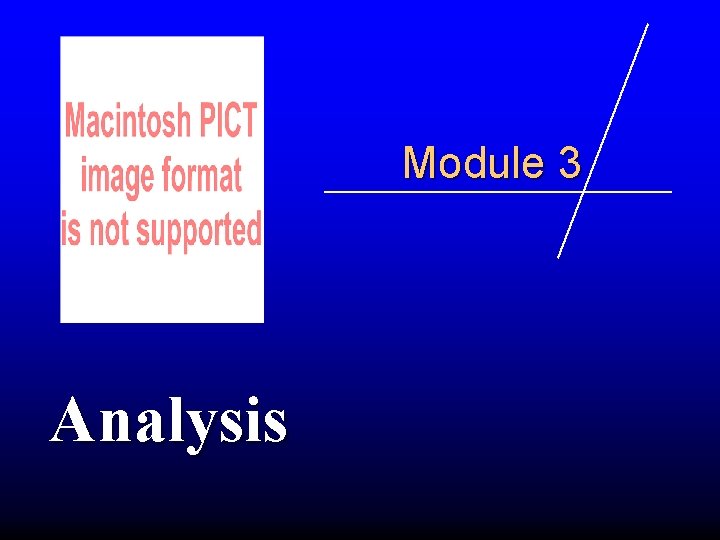 Macintosh PICT image format is not supported

Module 3

Analysis